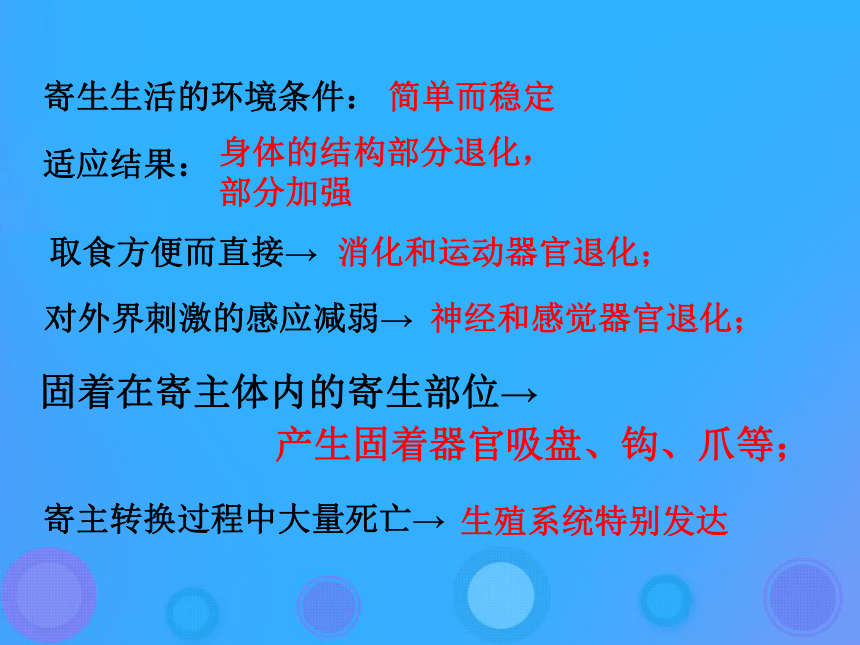 寄生生活的环境条件： 简单而稳定

适应结果： 身体的结构部分退化，部分加强

取食方便而直接→ 消化和运动器官退化；

对外界刺激的感应减弱→ 神经和感觉器官退化；

固着在寄主体内的寄生部位→ 产生固着器官吸盘、钩、爪等；

寄主转换过程中大量死亡→ 生殖系统特别发达